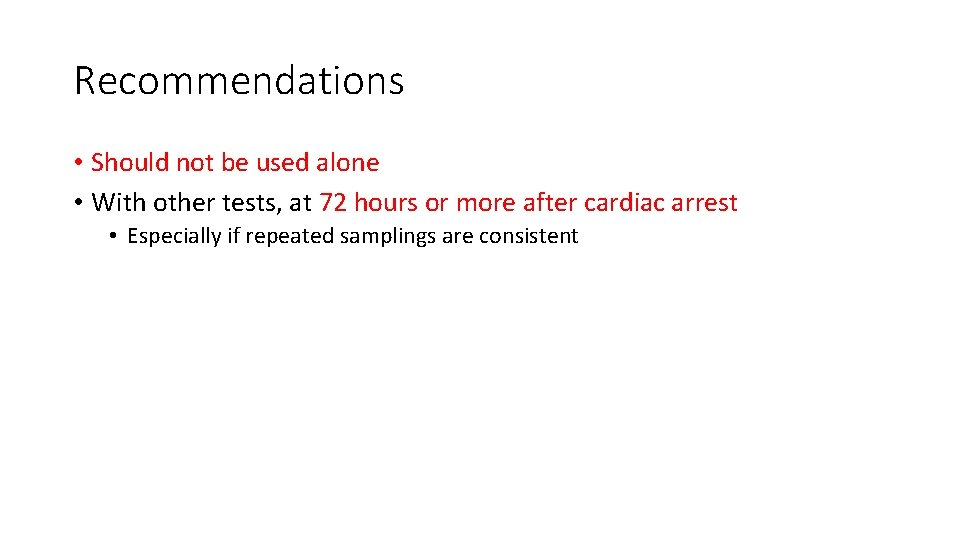 Recommendations

• Should not be used alone
• With other tests, at 72 hours or more after cardiac arrest
  • Especially if repeated samplings are consistent